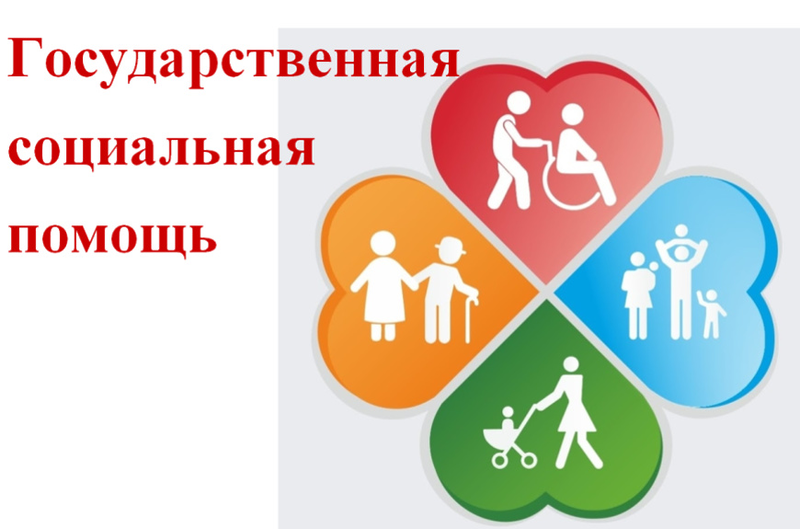 Государственная социальная помощь